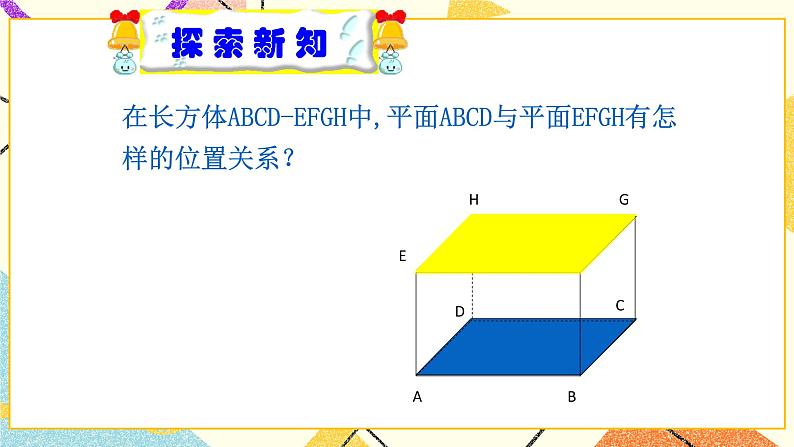 探索新知

在长方体ABCD-EFGH中,平面ABCD与平面EFGH有怎样的位置关系?

H G E D C A B